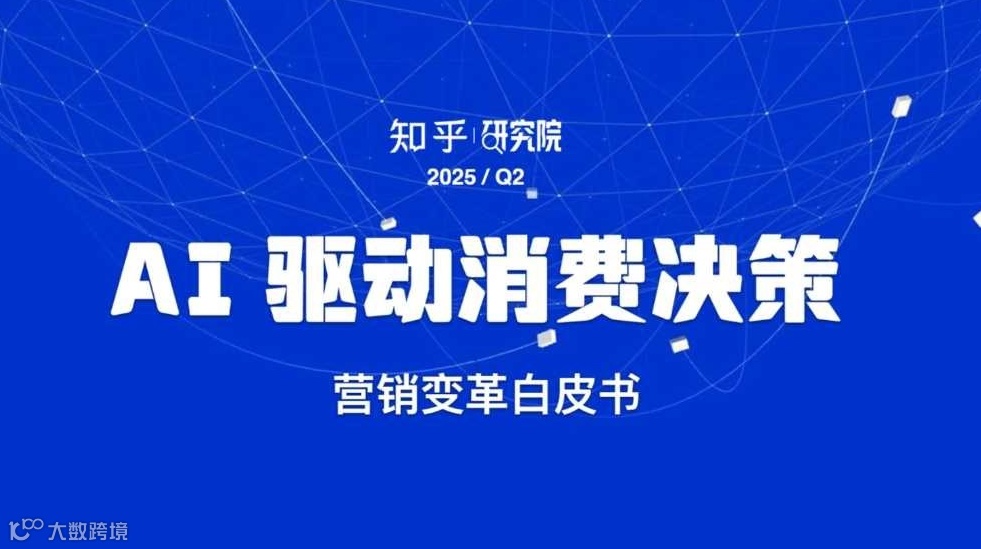 知乎 | 研究院

2025 / Q2

AI 驱动消费决策

营销变革白皮书

大数跨境